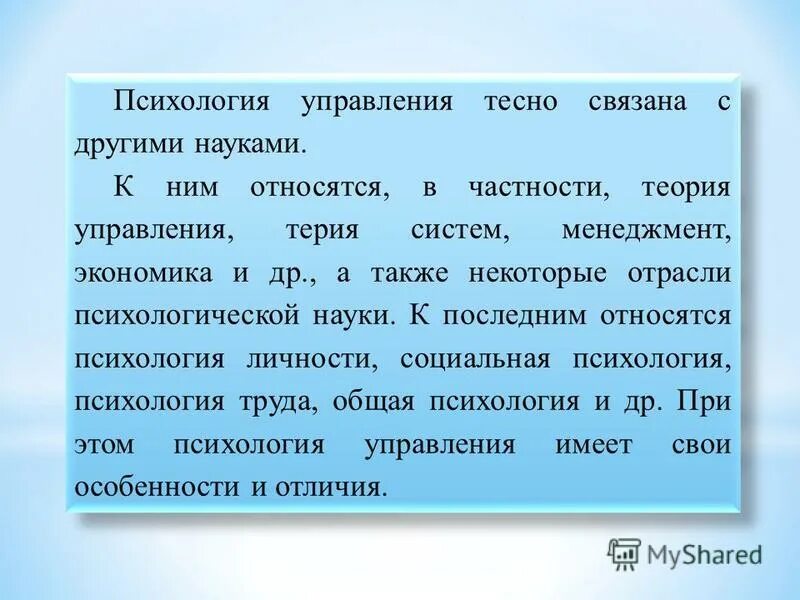 Психология управления тесно связана с другими науками.

К ним относятся, в частности, теория управления, терия систем, менеджмент, экономика и др., а также некоторые отрасли психологической науки. К последним относятся психология личности, социальная психология, психология труда, общая психология и др. При этом психология управления имеет свои особенности и отличия.

MyShared